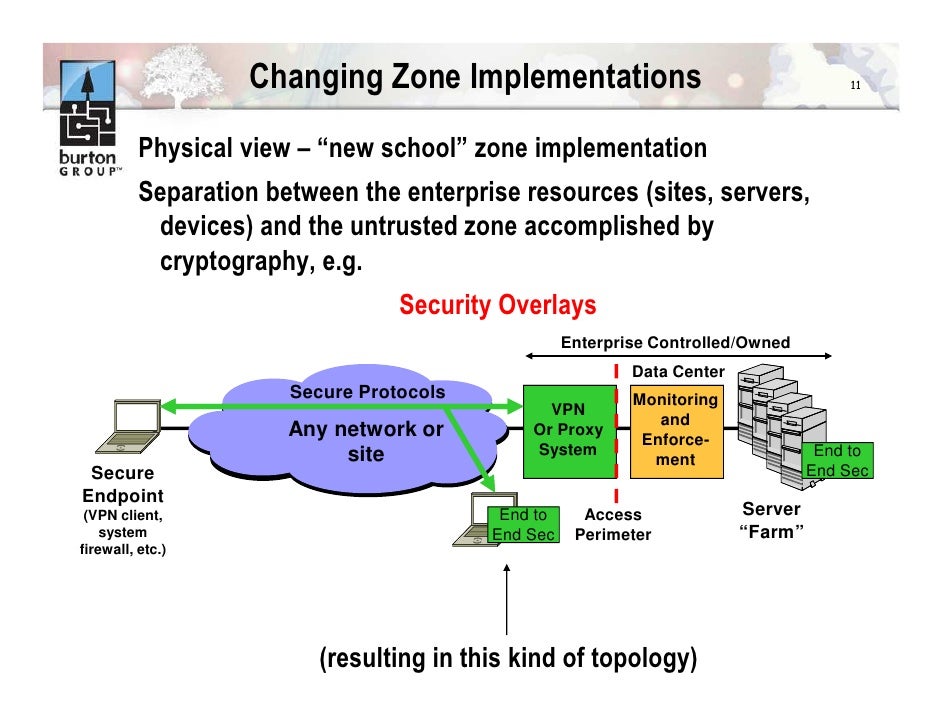 burton GROUP™

Changing Zone Implementations

11

Physical view – “new school” zone implementation

Separation between the enterprise resources (sites, servers, devices) and the untrusted zone accomplished by cryptography, e.g.

Security Overlays

Enterprise Controlled/Owned

Data Center

Secure Protocols

Any network or site

VPN Or Proxy System

Monitoring and Enforcement

End to End Sec

Secure Endpoint (VPN client, system firewall, etc.)

End to End Sec

Access Perimeter

Server “Farm”

(resulting in this kind of topology)